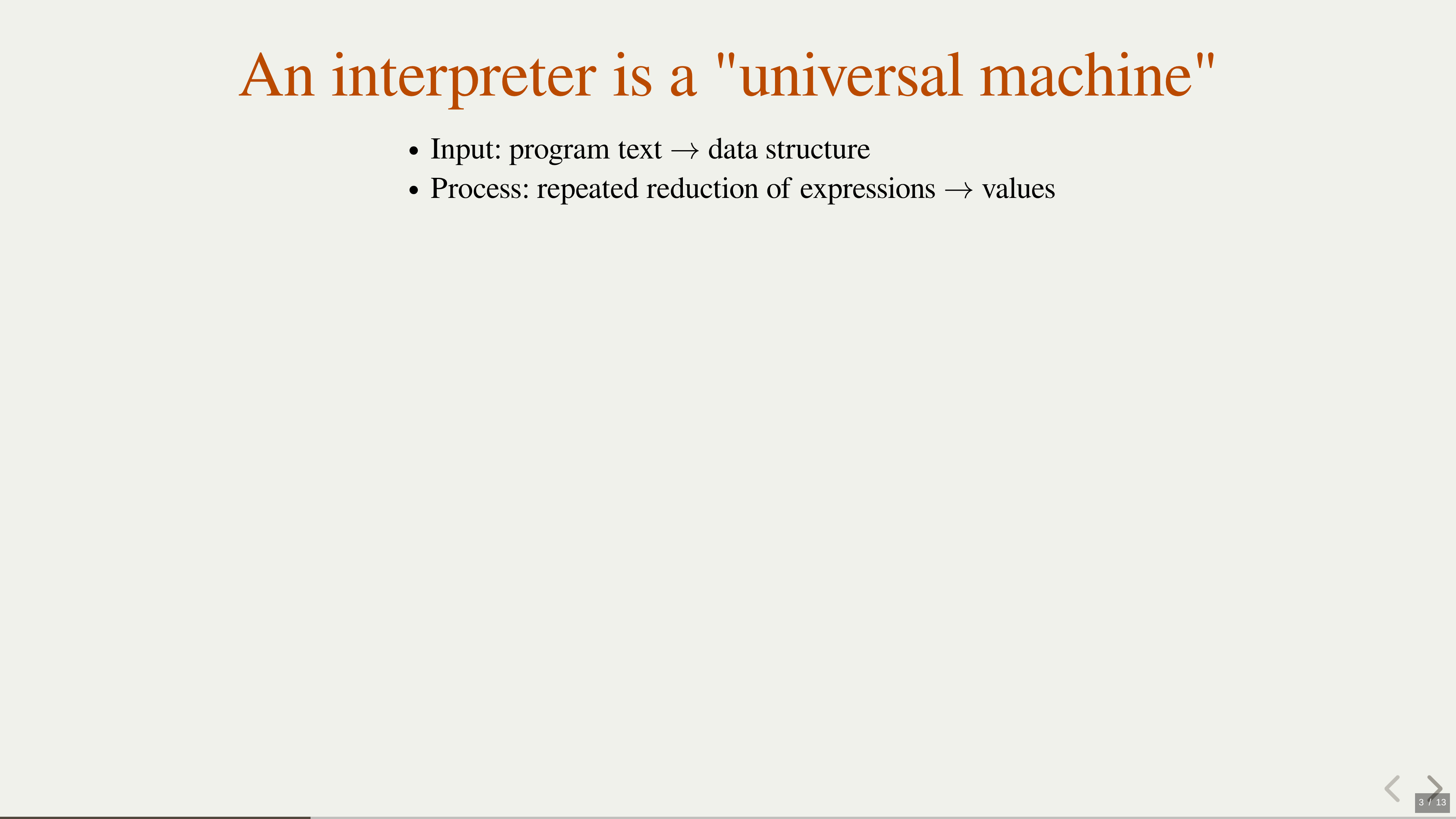 An interpreter is a "universal machine"

- Input: program text $\rightarrow$ data structure
- Process: repeated reduction of expressions $\rightarrow$ values

3 / 13